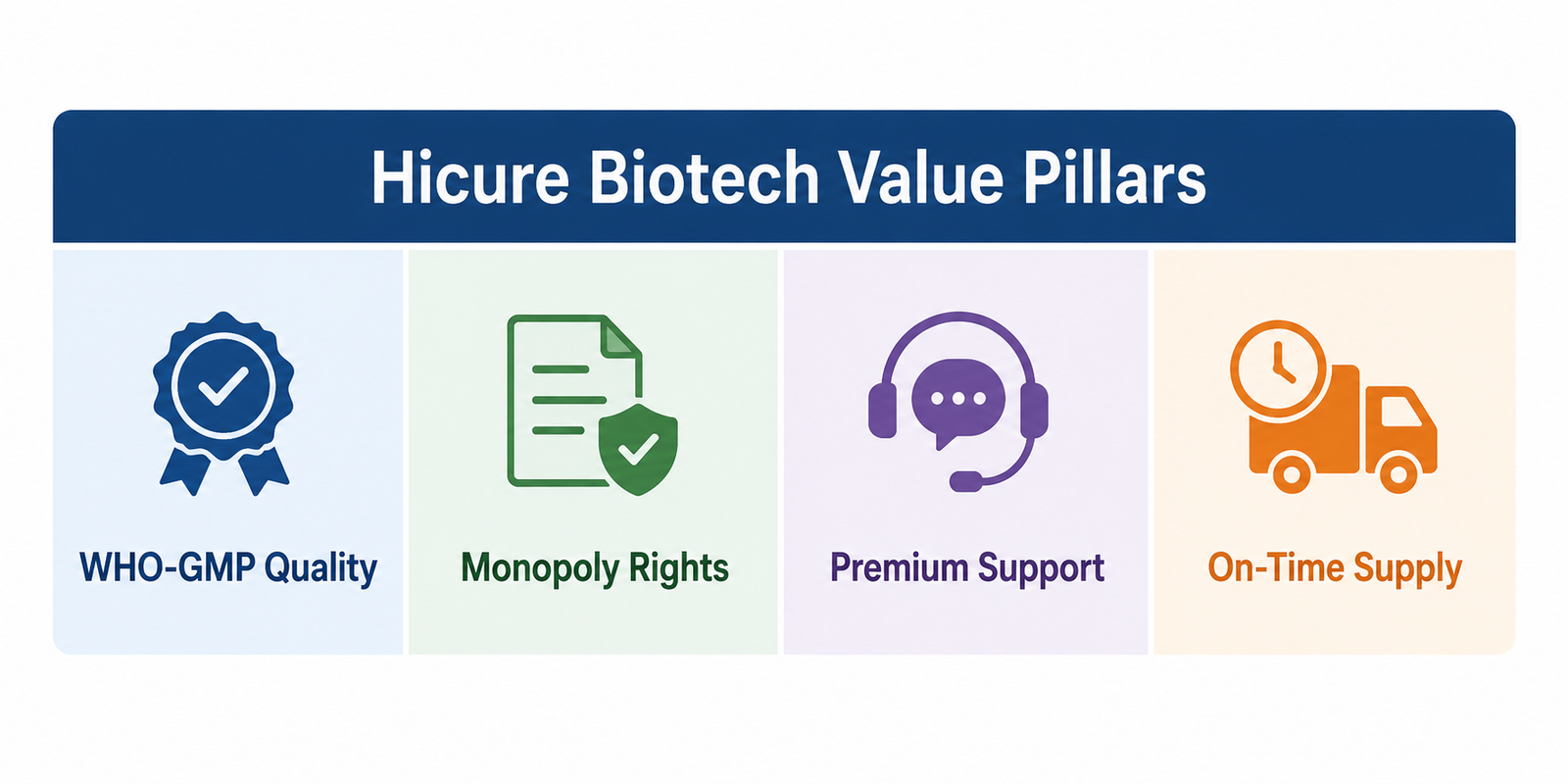 Hicure Biotech Value Pillars

WHO-GMP Quality

Monopoly Rights

Premium Support

On-Time Supply